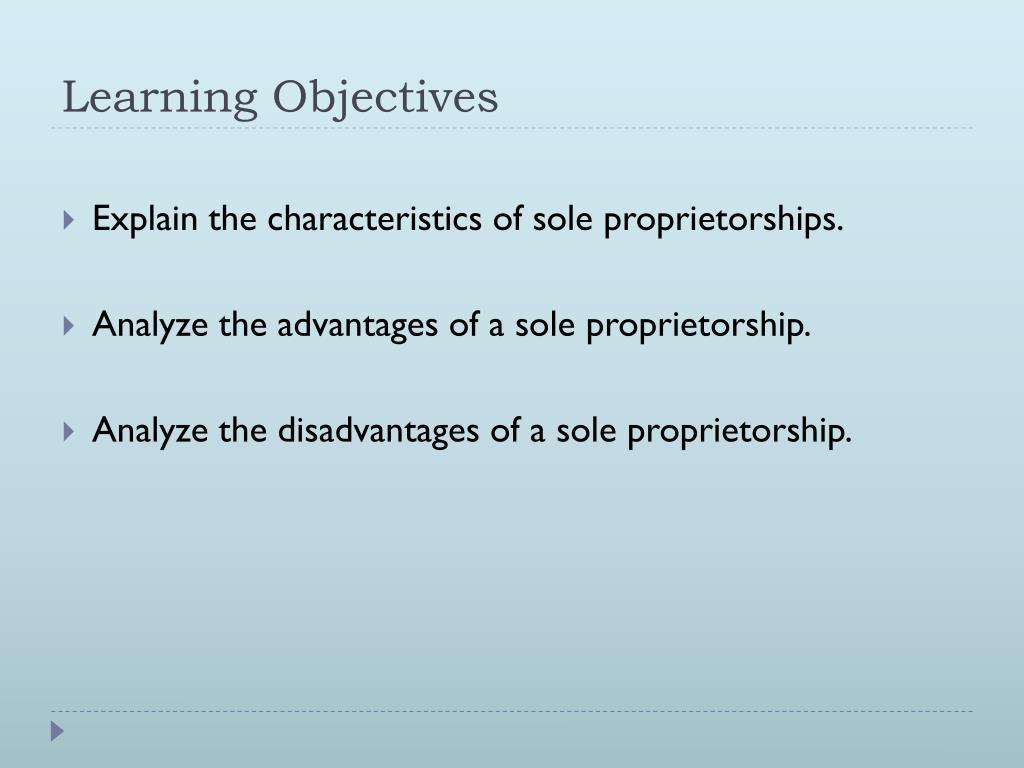 Learning Objectives

Explain the characteristics of sole proprietorships.

Analyze the advantages of a sole proprietorship.

Analyze the disadvantages of a sole proprietorship.